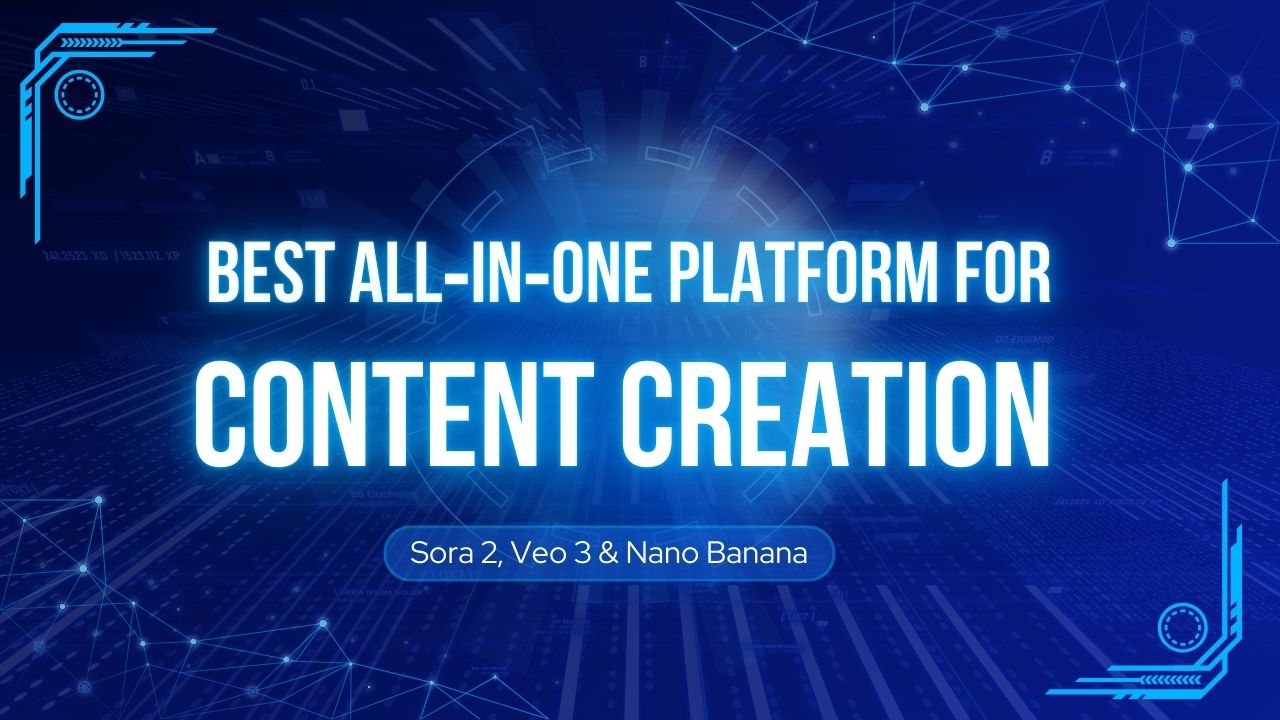 BEST ALL-IN-ONE PLATFORM FOR
CONTENT CREATION

Sora 2, Veo 3 & Nano Banana